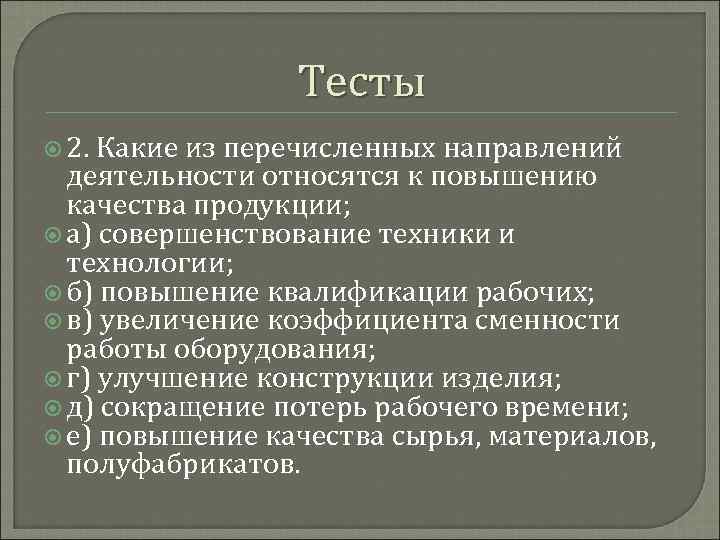 Тесты

2. Какие из перечисленных направлений деятельности относятся к повышению качества продукции;

а) совершенствование техники и технологии;

б) повышение квалификации рабочих;

в) увеличение коэффициента сменности работы оборудования;

г) улучшение конструкции изделия;

д) сокращение потерь рабочего времени;

е) повышение качества сырья, материалов, полуфабрикатов.